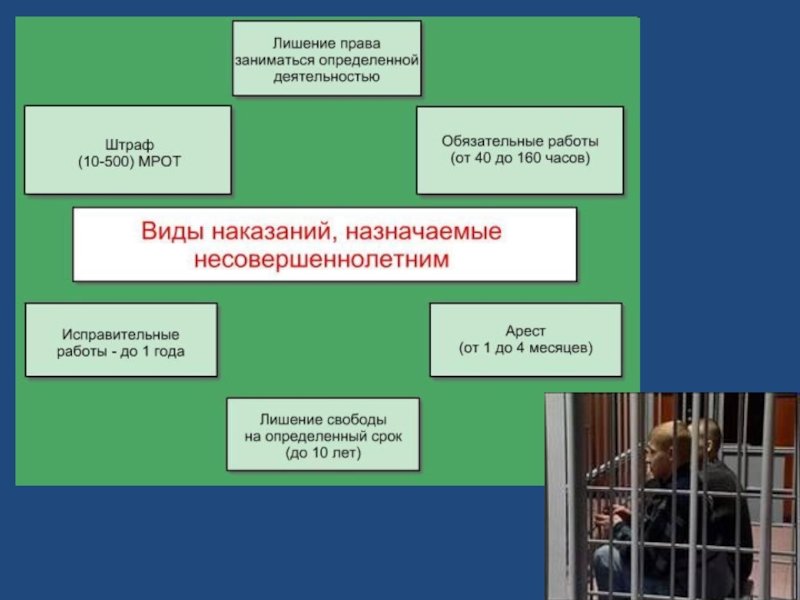 Лишение права заниматься определенной деятельностью

Штраф (10-500) МРОТ

Обязательные работы (от 40 до 160 часов)

Виды наказаний, назначаемые несовершеннолетним

Исправительные работы - до 1 года

Арест (от 1 до 4 месяцев)

Лишение свободы на определенный срок (до 10 лет)